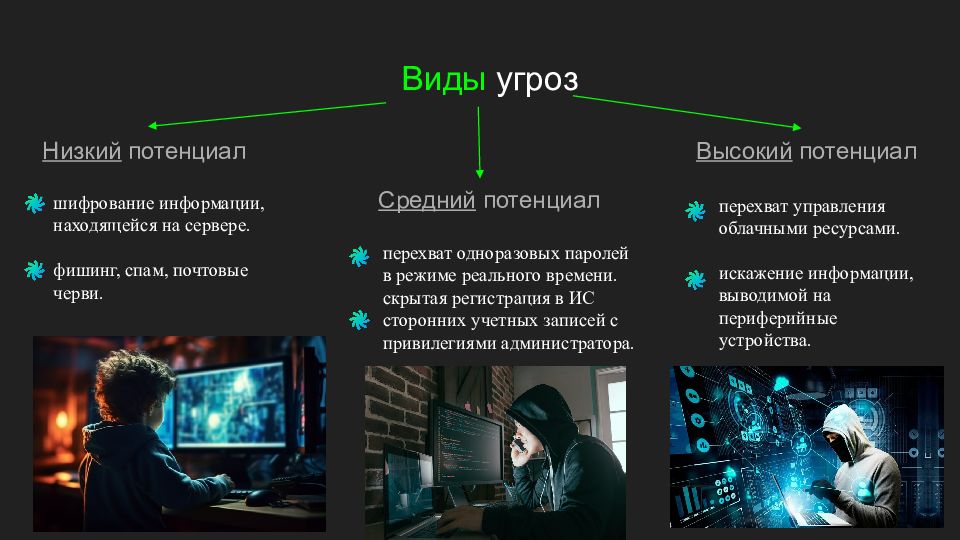 Виды угроз

Низкий потенциал

шифрование информации, находящейся на сервере.

фишинг, спам, почтовые черви.

Средний потенциал

перехват одноразовых паролей в режиме реального времени.

скрытая регистрация в ИС сторонних учетных записей с привилегиями администратора.

Высокий потенциал

перехват управления облачными ресурсами.

искажение информации, выводимой на периферийные устройства.